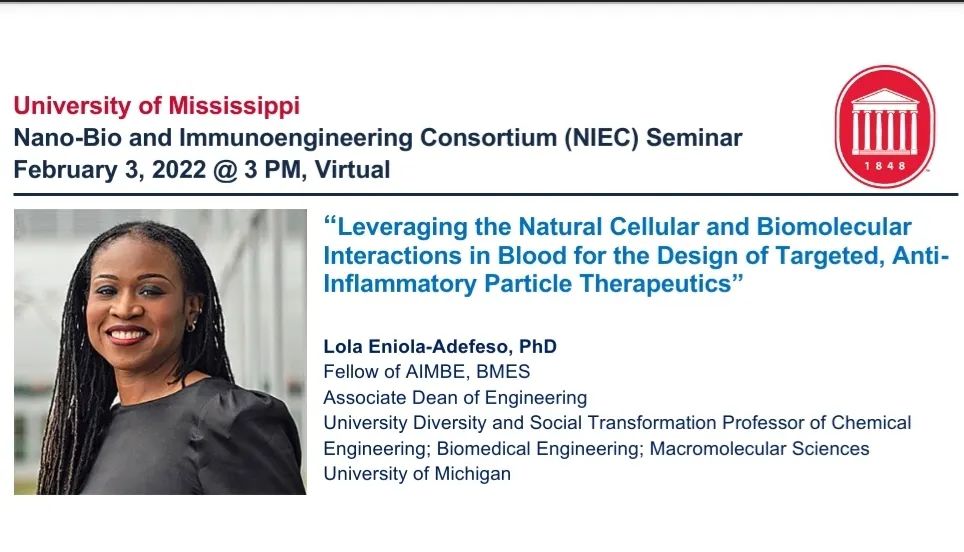 University of Mississippi
Nano-Bio and Immunoengineering Consortium (NIEC) Seminar
February 3, 2022 @ 3 PM, Virtual

1848

“Leveraging the Natural Cellular and Biomolecular Interactions in Blood for the Design of Targeted, Anti-Inflammatory Particle Therapeutics”

Lola Eniola-Adefeso, PhD
Fellow of AIMBE, BMES
Associate Dean of Engineering
University Diversity and Social Transformation Professor of Chemical Engineering; Biomedical Engineering; Macromolecular Sciences
University of Michigan